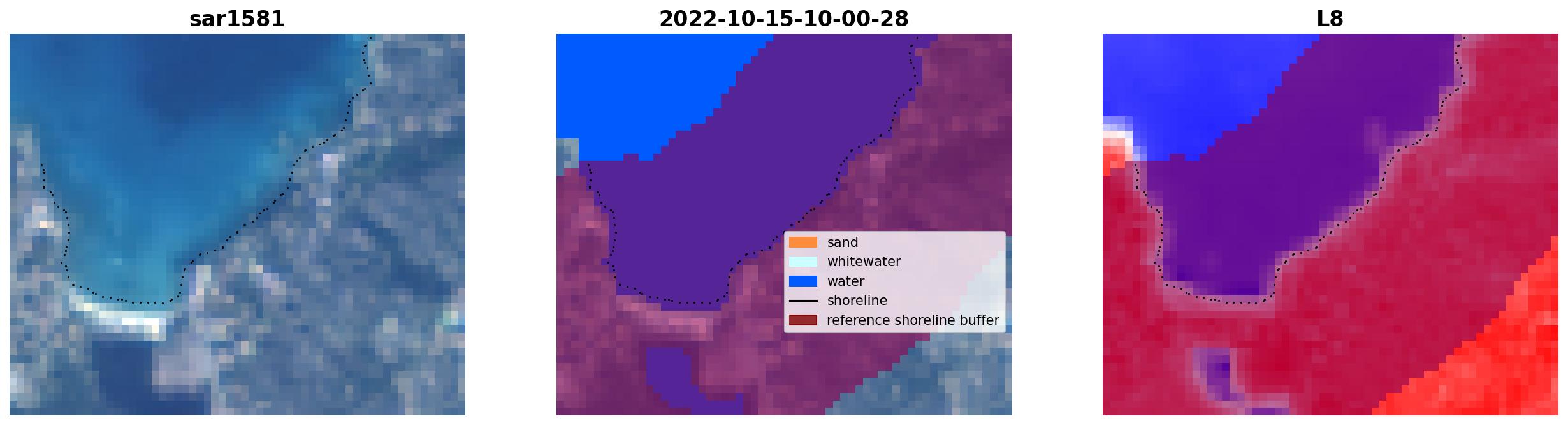 sar1581

2022-10-15-10-00-28

sand
whitewater
water
shoreline
reference shoreline buffer

L8